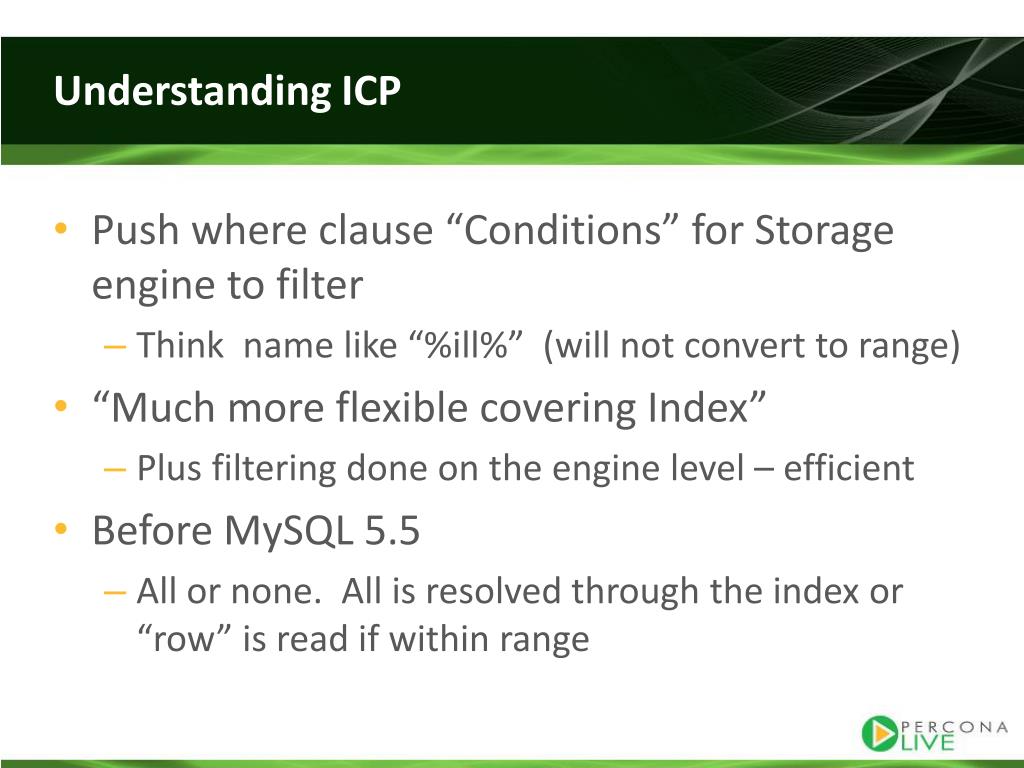 Understanding ICP

• Push where clause “Conditions” for Storage engine to filter
– Think name like “%ill%” (will not convert to range)
• “Much more flexible covering Index”
– Plus filtering done on the engine level – efficient
• Before MySQL 5.5
– All or none. All is resolved through the index or “row” is read if within range

PERCONA LIVE